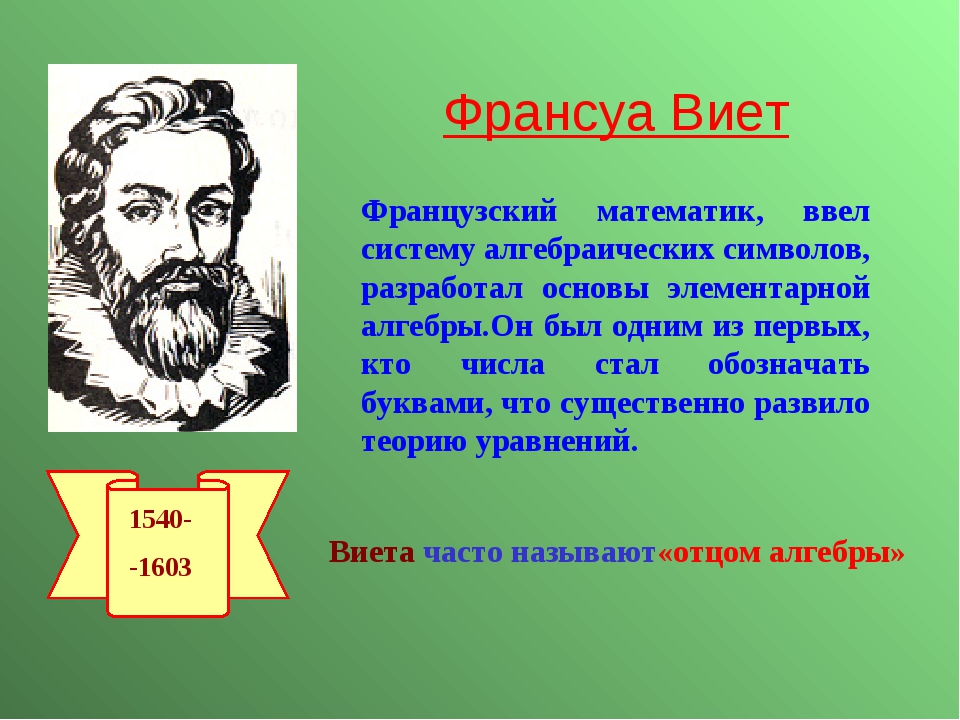 Франсуа Виет

Французский математик, ввел систему алгебраических символов, разработал основы элементарной алгебры.Он был одним из первых, кто числа стал обозначать буквами, что существенно развило теорию уравнений.

1540-
-1603

Виета часто называют«отцом алгебры»